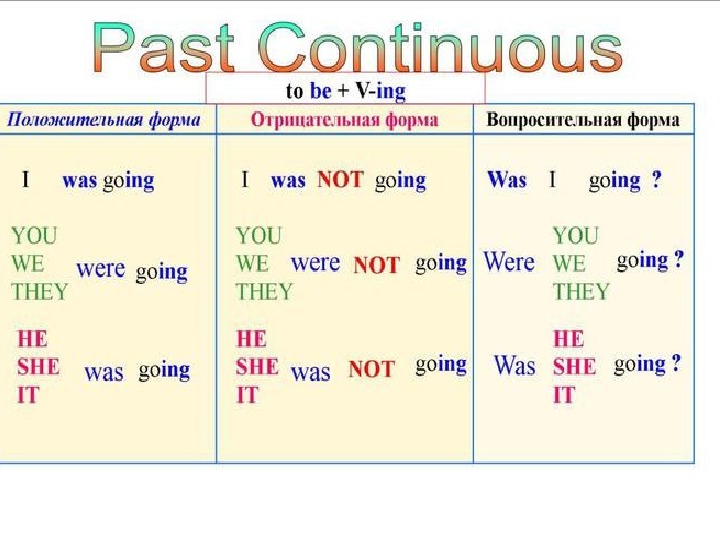 Past Continuous

to be + V-ing

| Положительная форма | Отрицательная форма | Вопросительная форма |
|---|---|---|
| I was going | I was NOT going | Was I going ? |
| YOU WE THEY were going | YOU WE THEY were NOT going | Were YOU WE THEY going ? |
| HE SHE IT was going | HE SHE IT was NOT going | Was HE SHE IT going ? |